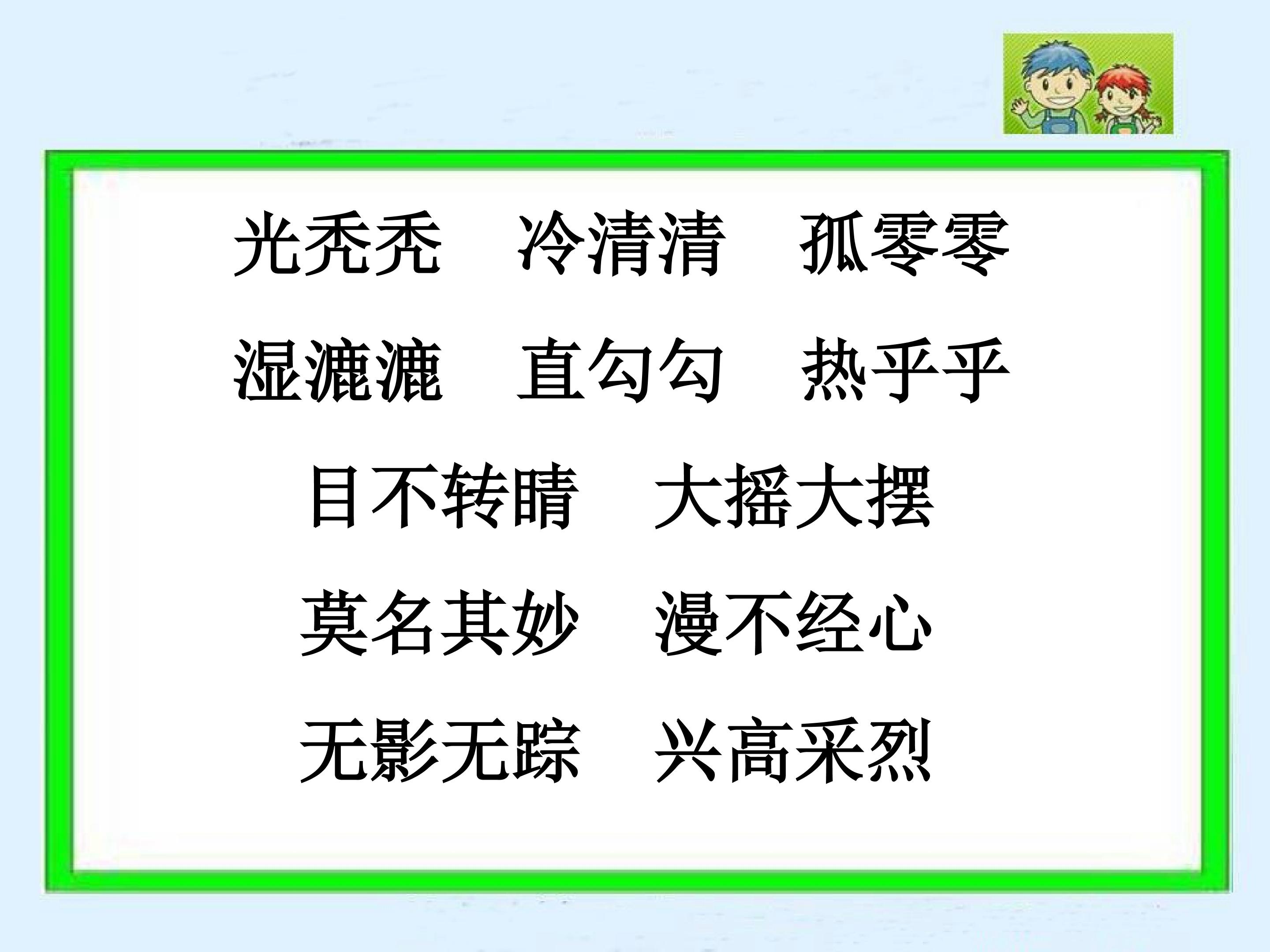 光秃秃 冷清清 孤零零

湿漉漉 直勾勾 热乎乎

目不转睛 大摇大摆

莫名其妙 漫不经心

无影无踪 兴高采烈